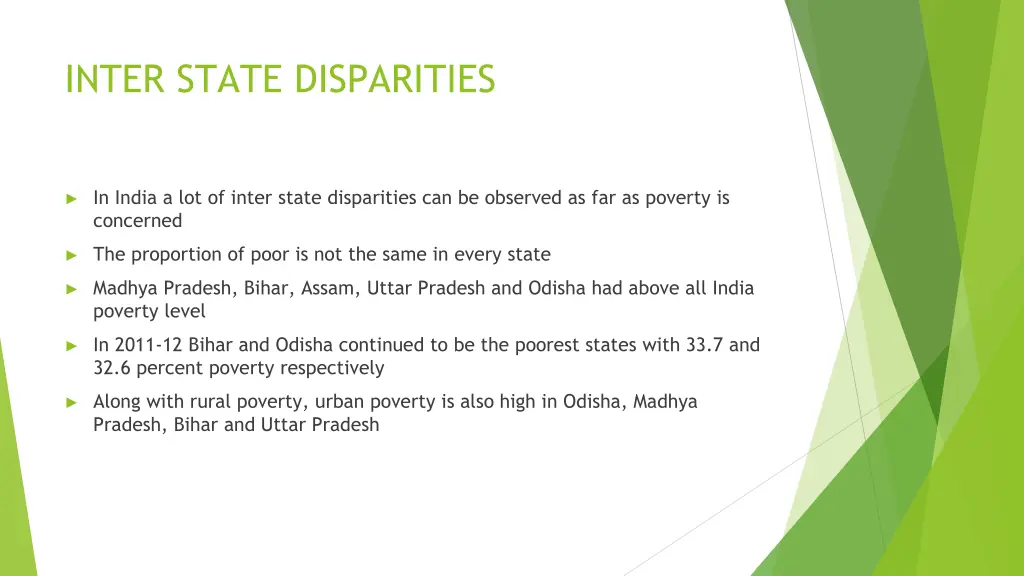 INTER STATE DISPARITIES

► In India a lot of inter state disparities can be observed as far as poverty is concerned

► The proportion of poor is not the same in every state

► Madhya Pradesh, Bihar, Assam, Uttar Pradesh and Odisha had above all India poverty level

► In 2011-12 Bihar and Odisha continued to be the poorest states with 33.7 and 32.6 percent poverty respectively

► Along with rural poverty, urban poverty is also high in Odisha, Madhya Pradesh, Bihar and Uttar Pradesh